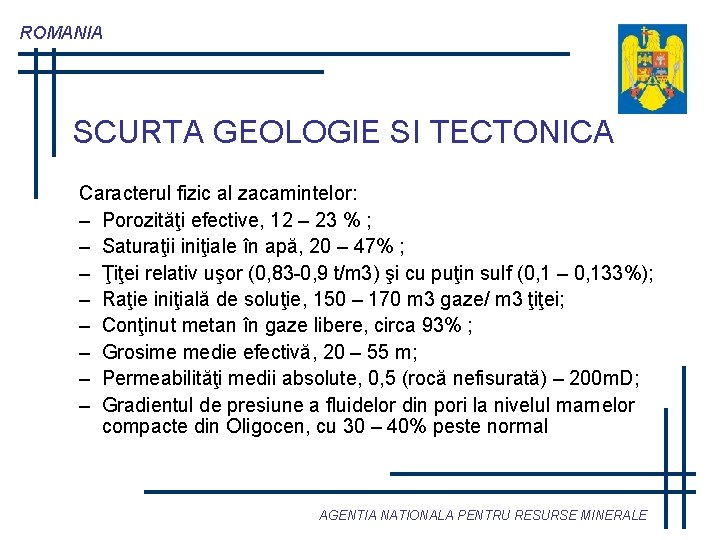 ROMANIA

SCURTA GEOLOGIE SI TECTONICA

Caracterul fizic al zacamintelor:
– Porozităţi efective, 12 – 23 % ;
– Saturaţii iniţiale în apă, 20 – 47% ;
– Ţiţei relativ uşor (0,83-0,9 t/m3) şi cu puţin sulf (0,1 – 0,133%);
– Raţie iniţială de soluţie, 150 – 170 m3 gaze/ m3 ţiţei;
– Conţinut metan în gaze libere, circa 93% ;
– Grosime medie efectivă, 20 – 55 m;
– Permeabilităţi medii absolute, 0,5 (rocă nefisurată) – 200mD;
– Gradientul de presiune a fluidelor din pori la nivelul marnelor compacte din Oligocen, cu 30 – 40% peste normal

AGENTIA NATIONALA PENTRU RESURSE MINERALE